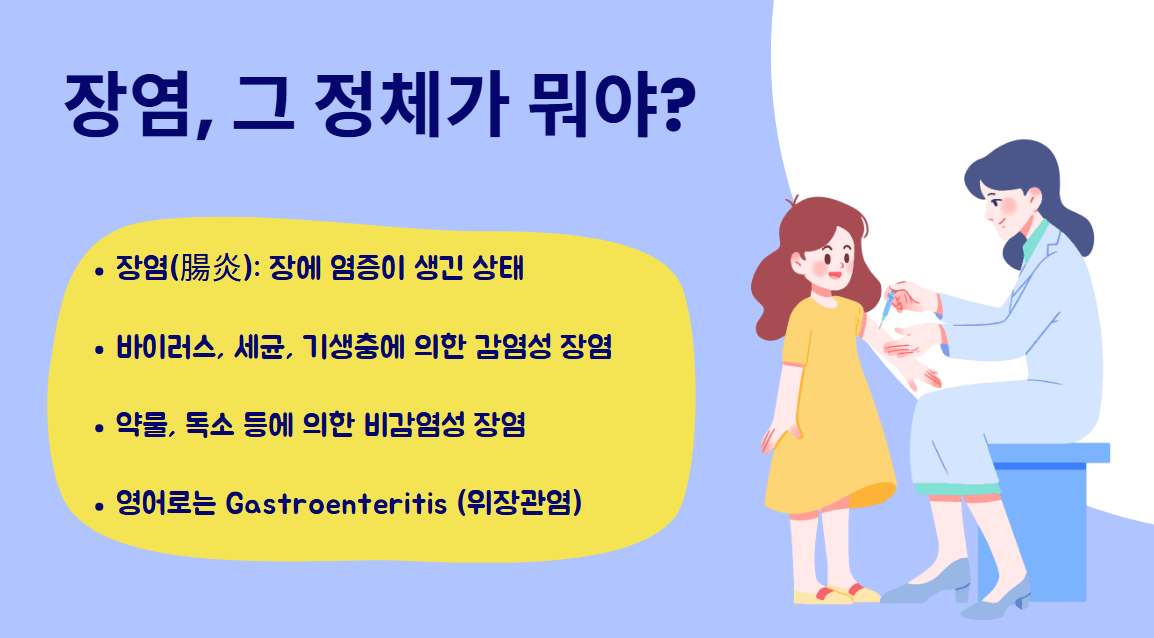 장염, 그 정체가 뭐야?

• 장염(腸炎): 장에 염증이 생긴 상태

• 바이러스, 세균, 기생충에 의한 감염성 장염

• 약물, 독소 등에 의한 비감염성 장염

• 영어로는 Gastroenteritis (위장관염)